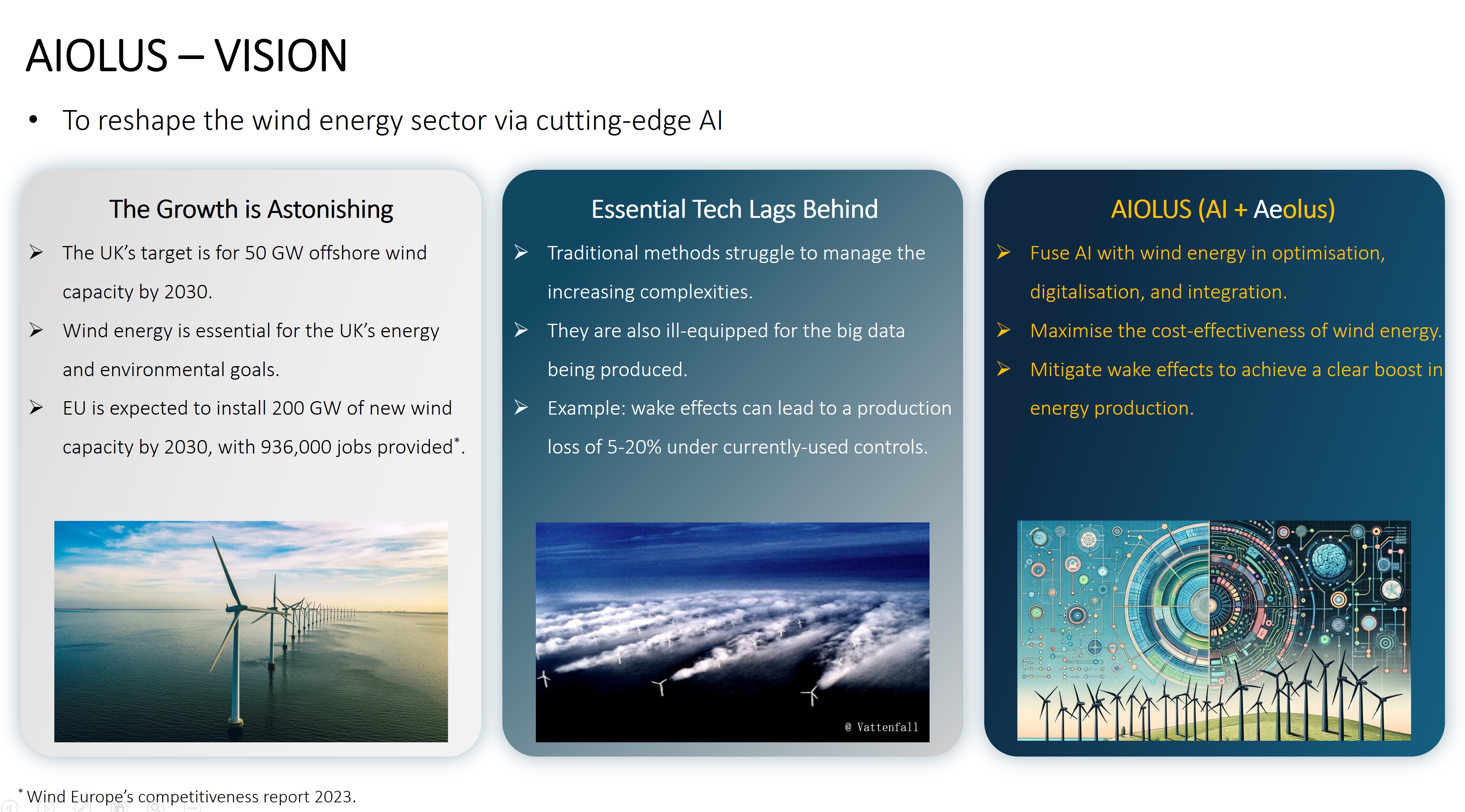 AIOLUS – VISION

• To reshape the wind energy sector via cutting-edge AI

The Growth is Astonishing

➢ The UK's target is for 50 GW offshore wind capacity by 2030.

➢ Wind energy is essential for the UK's energy and environmental goals.

➢ EU is expected to install 200 GW of new wind capacity by 2030, with 936,000 jobs provided*.

Essential Tech Lags Behind

➢ Traditional methods struggle to manage the increasing complexities.

➢ They are also ill-equipped for the big data being produced.

➢ Example: wake effects can lead to a production loss of 5-20% under currently-used controls.

@ Vattenfall

AIOLUS (AI + Aeolus)

➢ Fuse AI with wind energy in optimisation, digitalisation, and integration.

➢ Maximise the cost-effectiveness of wind energy.

➢ Mitigate wake effects to achieve a clear boost in energy production.

* Wind Europe's competitiveness report 2023.